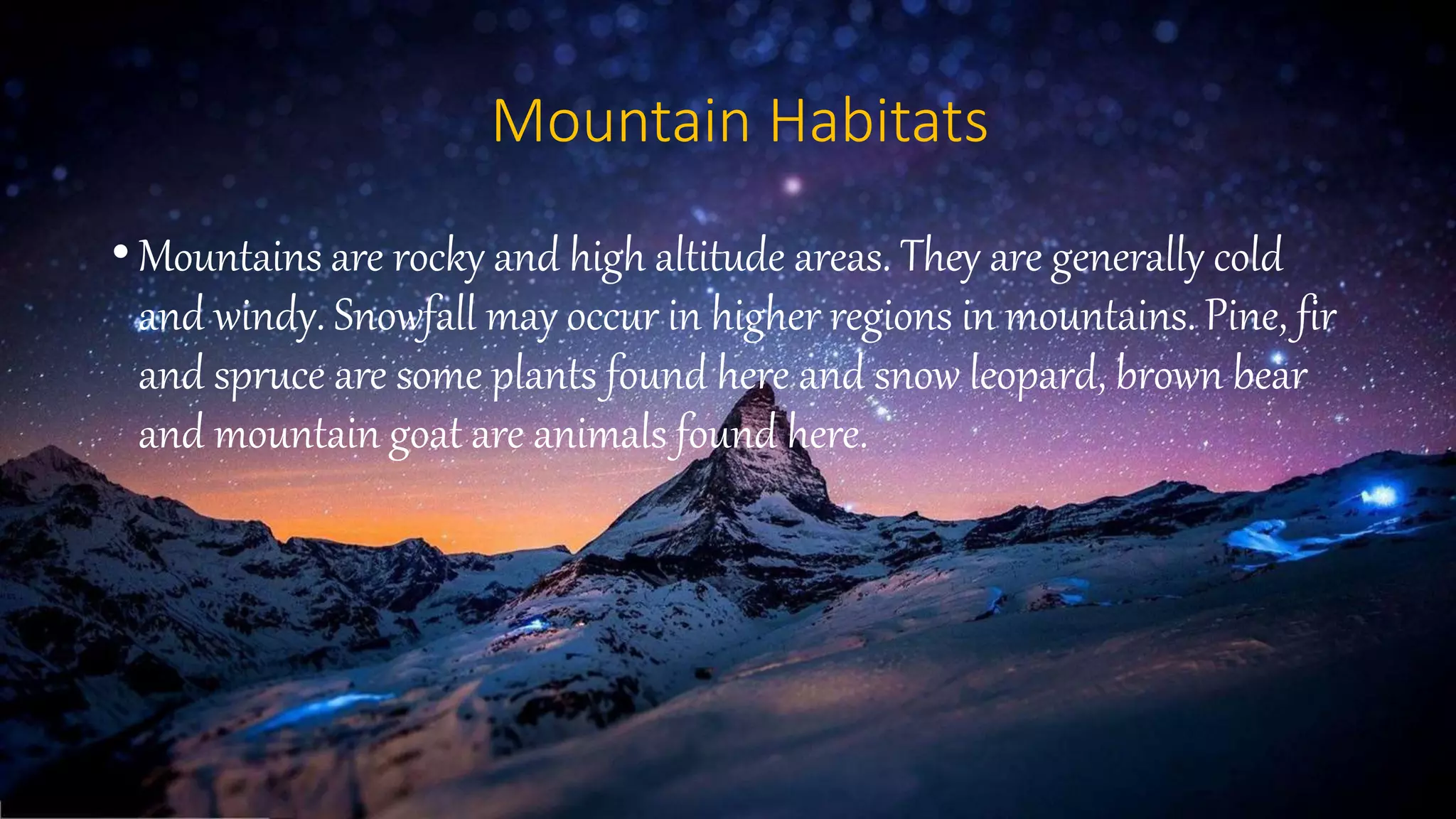 Mountain Habitats

• Mountains are rocky and high altitude areas. They are generally cold and windy. Snowfall may occur in higher regions in mountains. Pine, fir and spruce are some plants found here and snow leopard, brown bear and mountain goat are animals found here.